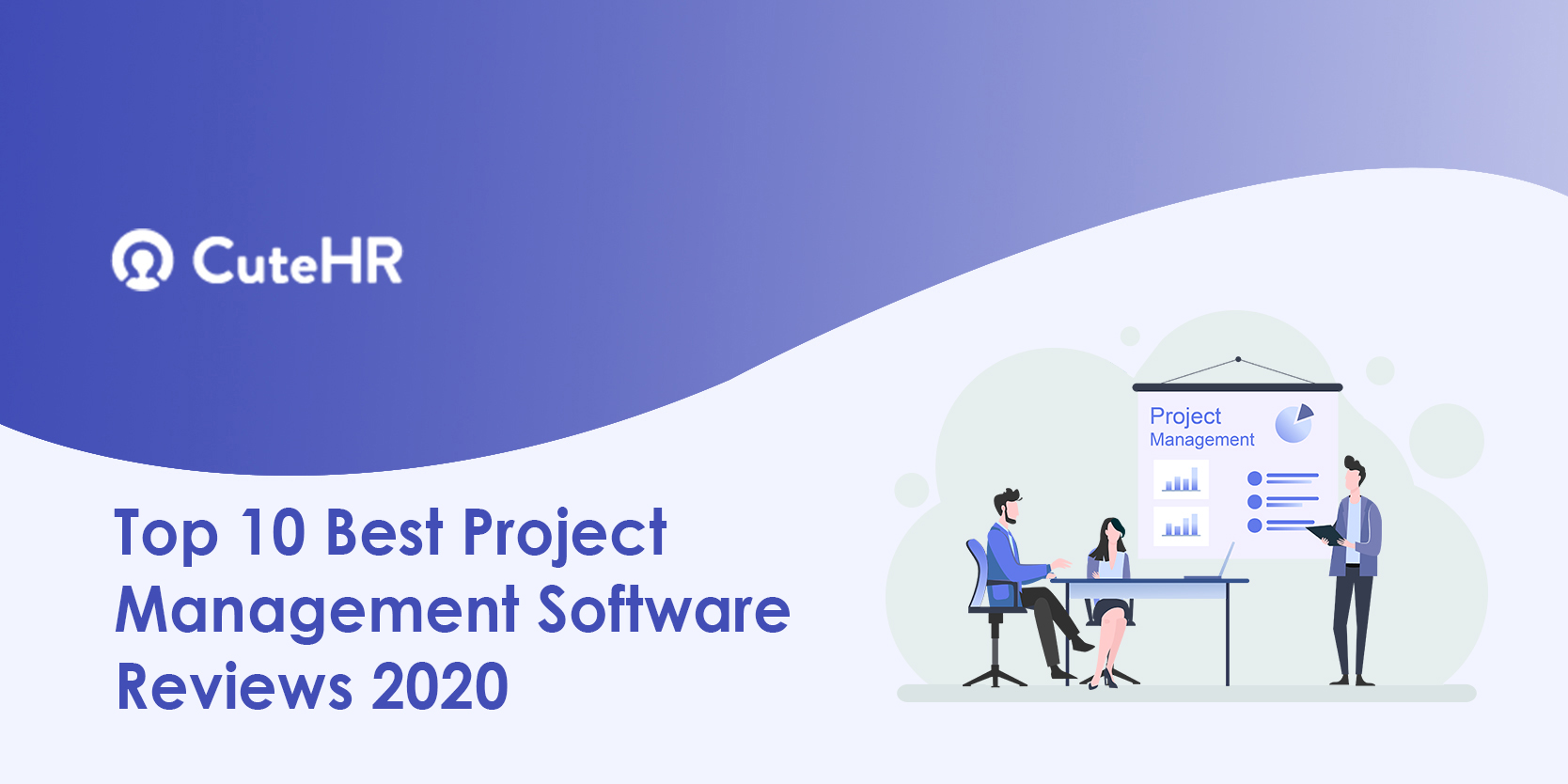 CuteHR

Top 10 Best Project Management Software Reviews 2020

Project
Management